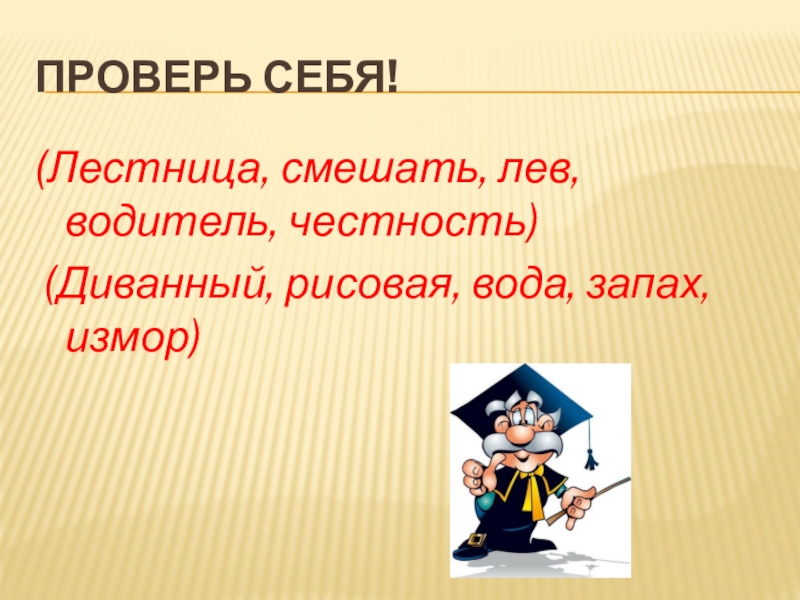 ПРОВЕРЬ СЕБЯ!

(Лестница, смешать, лев, водитель, честность)

(Диванный, рисовая, вода, запах, измор)